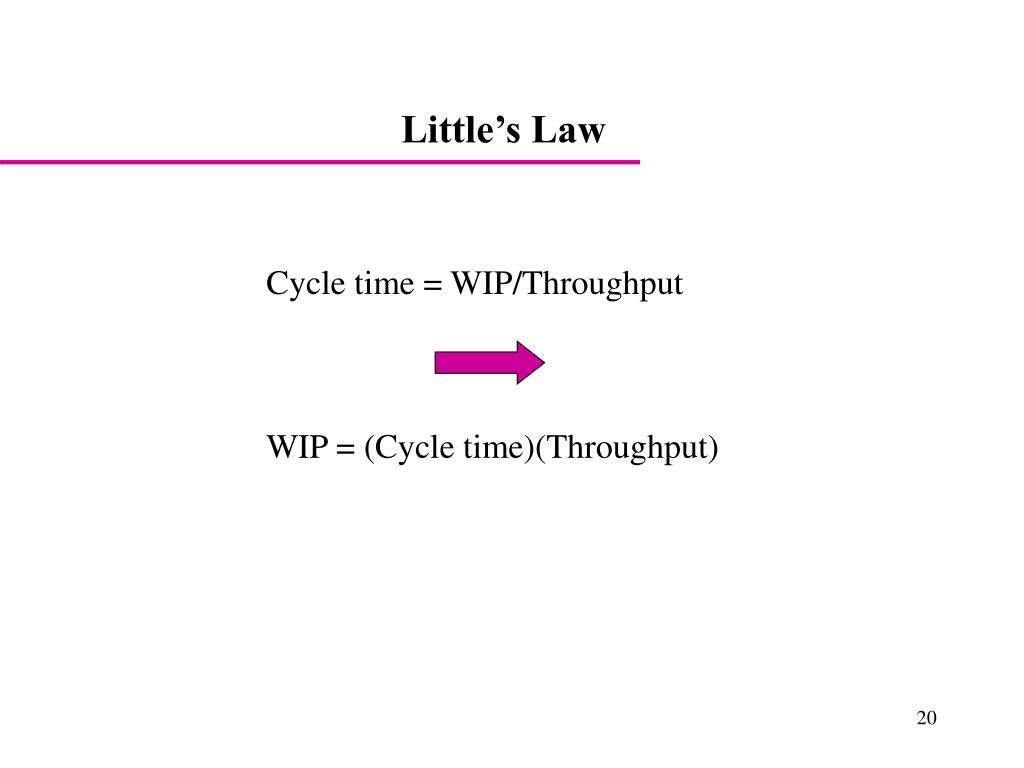 Little’s Law

Cycle time = WIP/Throughput

WIP = (Cycle time)(Throughput)

20